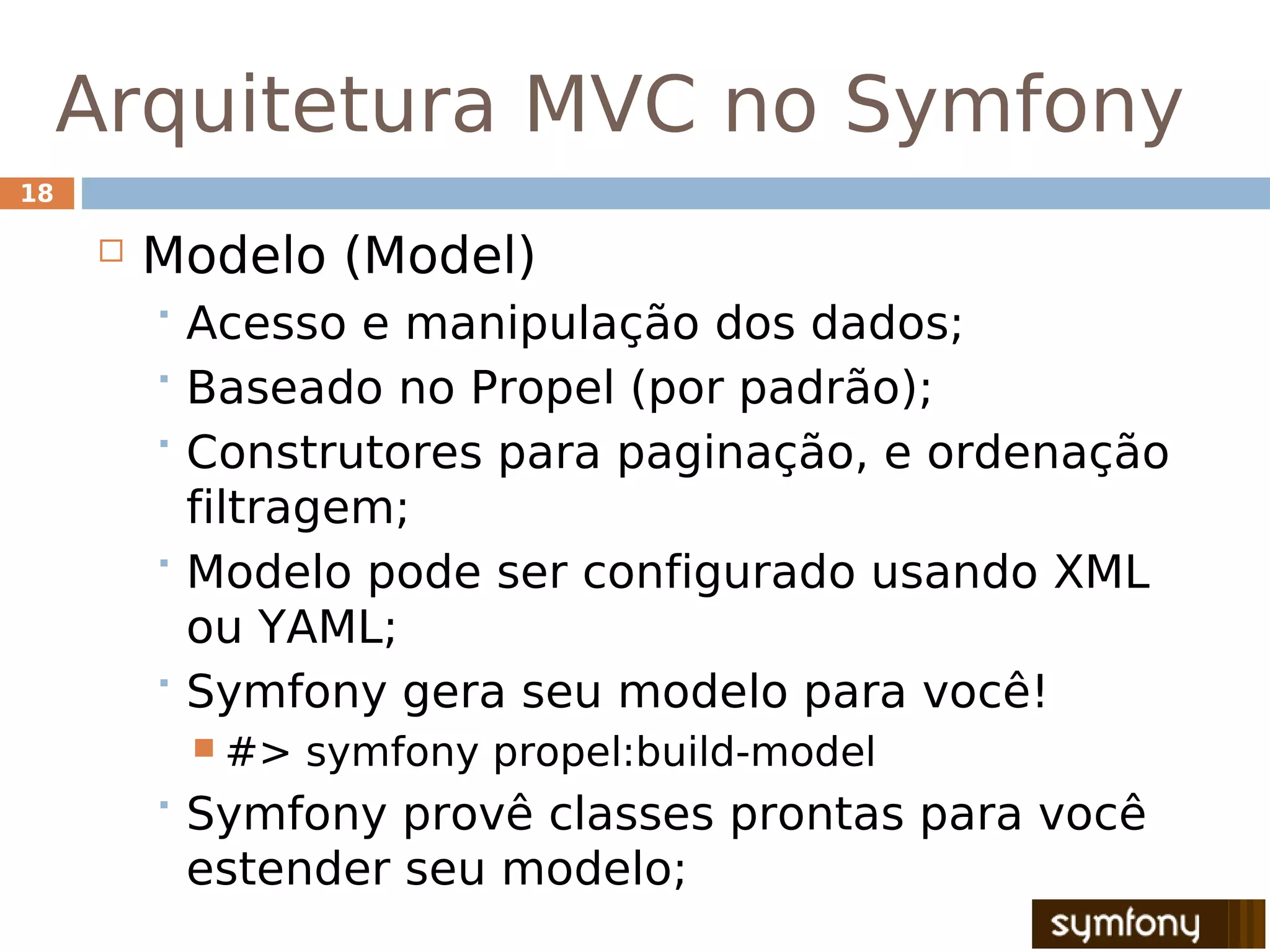 Arquitetura MVC no Symfony

18

Modelo (Model)

Acesso e manipulação dos dados;

Baseado no Propel (por padrão);

Construtores para paginação, e ordenação filtragem;

Modelo pode ser configurado usando XML ou YAML;

Symfony gera seu modelo para você!

#> symfony propel:build-model

Symfony provê classes prontas para você estender seu modelo;

symfony